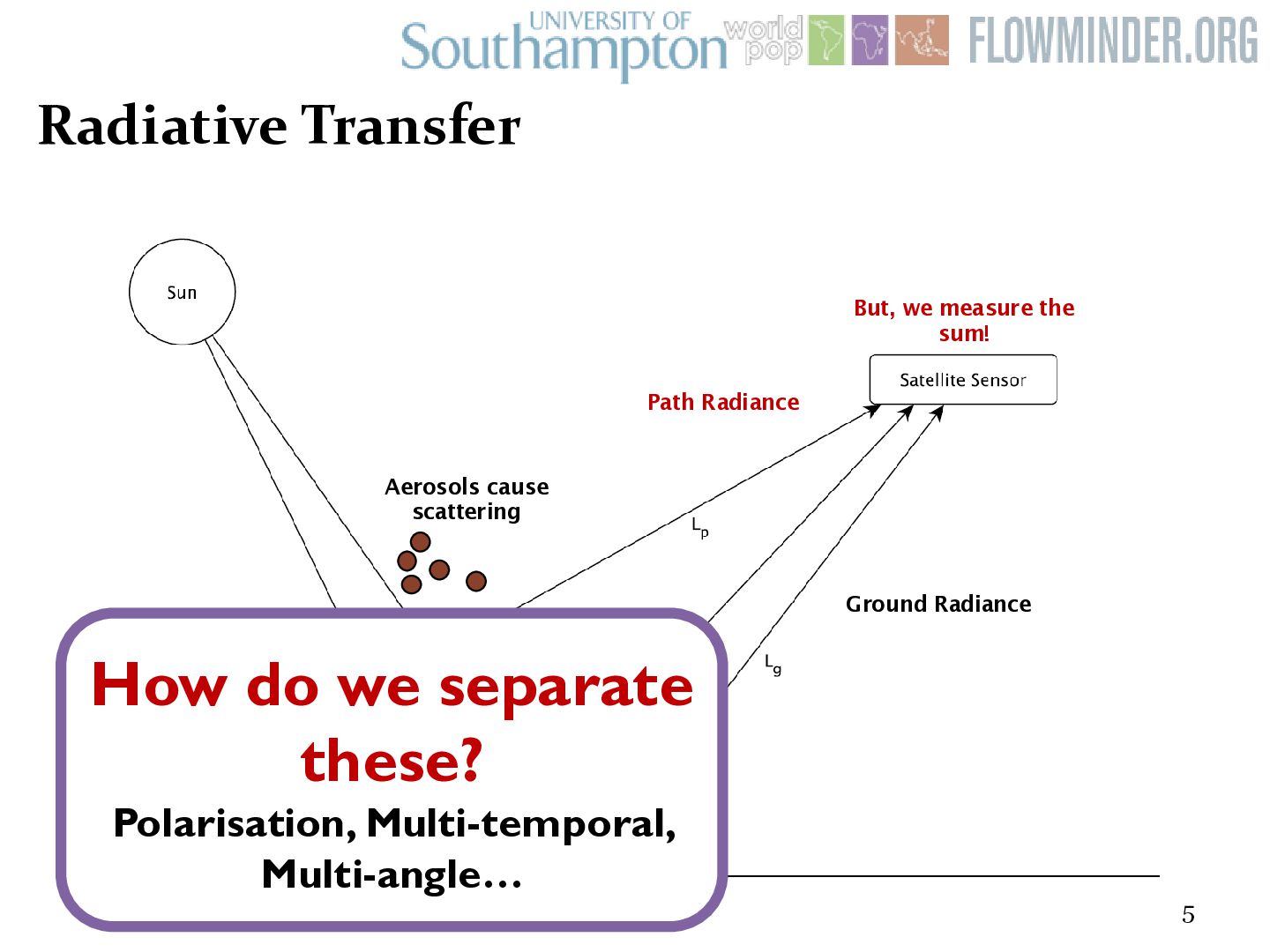 UNIVERSITY OF Southampton world pop FLOWMINDER.ORG

Radiative Transfer

Sun

But, we measure the sum!

Satellite Sensor

Path Radiance

Aerosols cause scattering

$L_p$

Ground Radiance

$L_g$

How do we separate these?

Polarisation, Multi-temporal, Multi-angle…

5